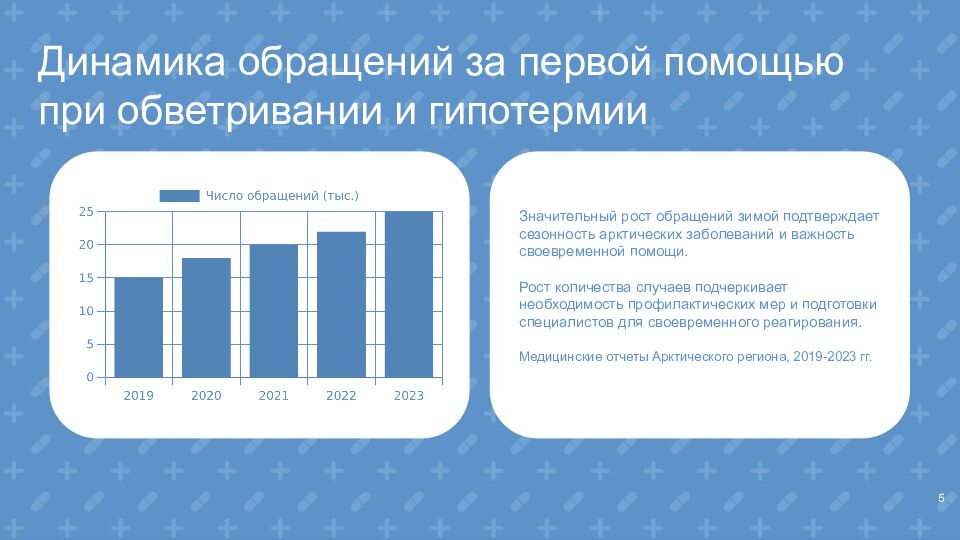 Динамика обращений за первой помощью при обветривании и гипотермии

Число обращений (тыс.)

25
20
15
10
5
0

2019 2020 2021 2022 2023

Значительный рост обращений зимой подтверждает сезонность арктических заболеваний и важность своевременной помощи.

Рост количества случаев подчеркивает необходимость профилактических мер и подготовки специалистов для своевременного реагирования.

Медицинские отчеты Арктического региона, 2019-2023 гг.

5